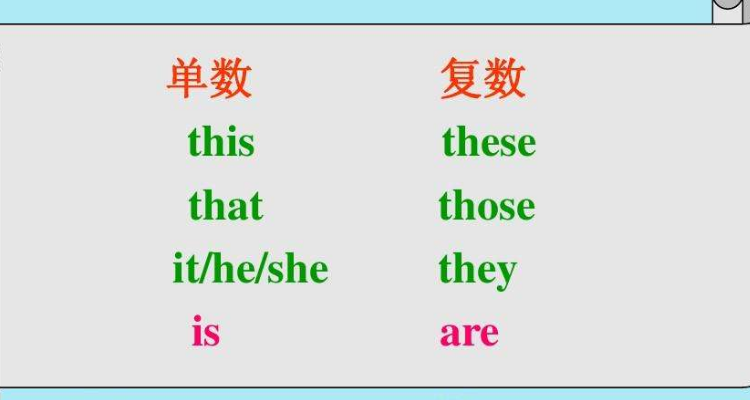 | 单数 | 复数 |
|---|---|
| this | these |
| that | those |
| it/he/she | they |
| is | are |